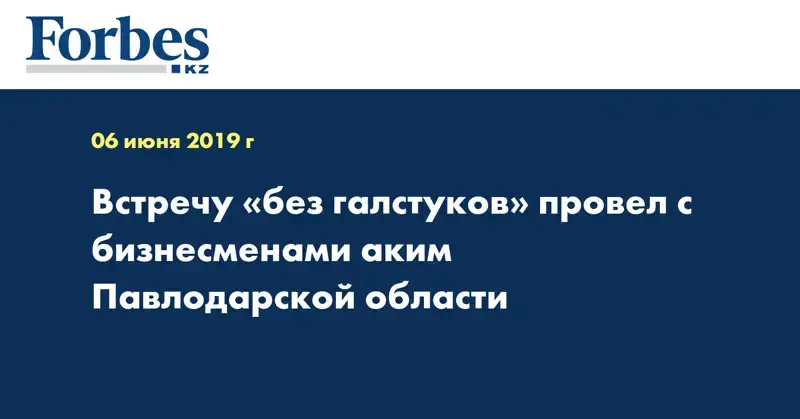 Forbes
KZ

06 июня 2019 г

Встречу «без галстуков» провел с бизнесменами аким Павлодарской области